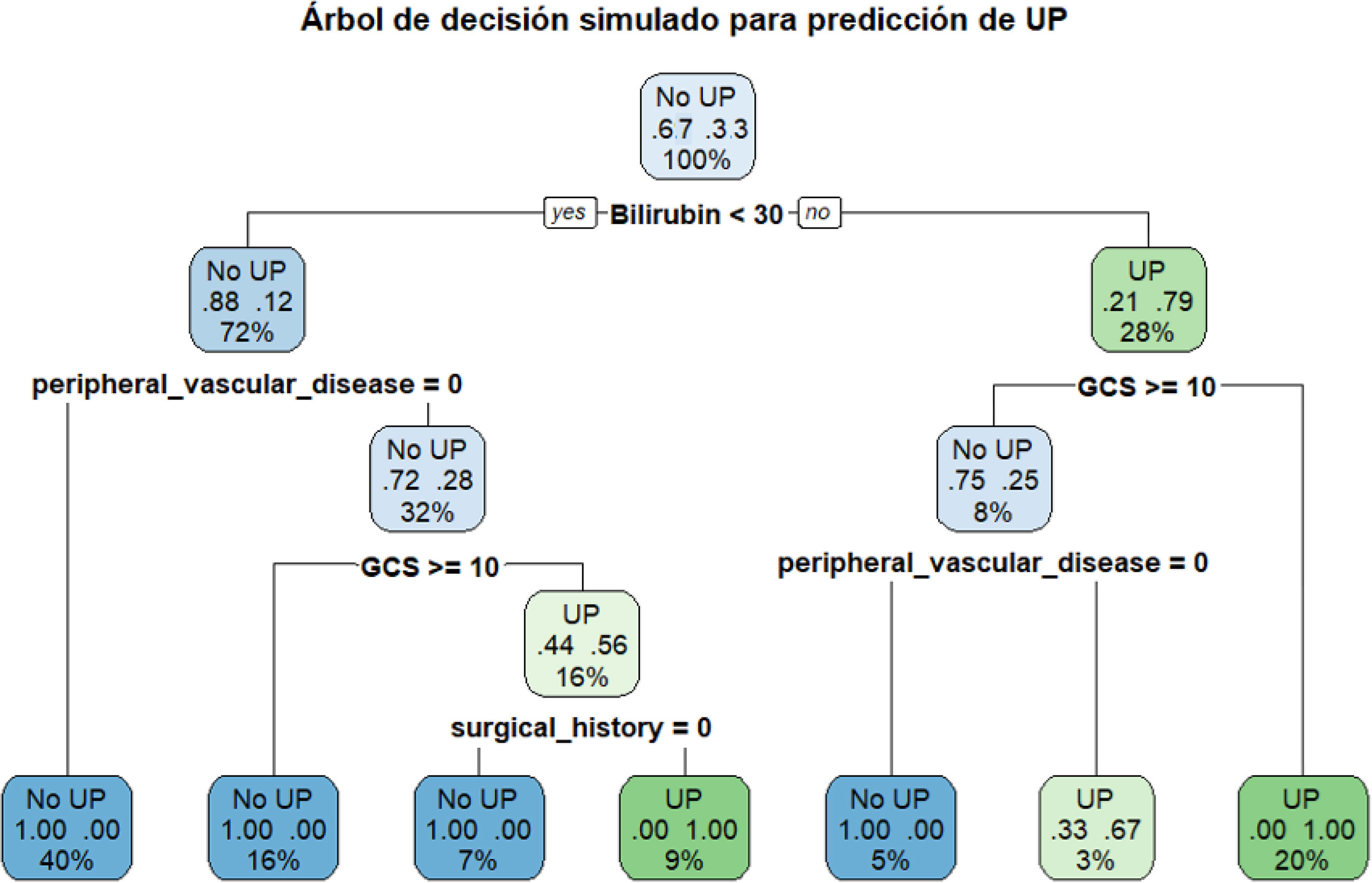 Árbol de decisión simulado para predicción de UP

No UP
.67 .33
100%

yes Bilirubin < 30 no

No UP
.88 .12
72%

UP
.21 .79
28%

peripheral_vascular_disease = 0

GCS >= 10

No UP
.72 .28
32%

No UP
.75 .25
8%

GCS >= 10

peripheral_vascular_disease = 0

UP
.44 .56
16%

surgical_history = 0

No UP
1.00 .00
40%

No UP
1.00 .00
16%

No UP
1.00 .00
7%

UP
.00 1.00
9%

No UP
1.00 .00
5%

UP
.33 .67
3%

UP
.00 1.00
20%